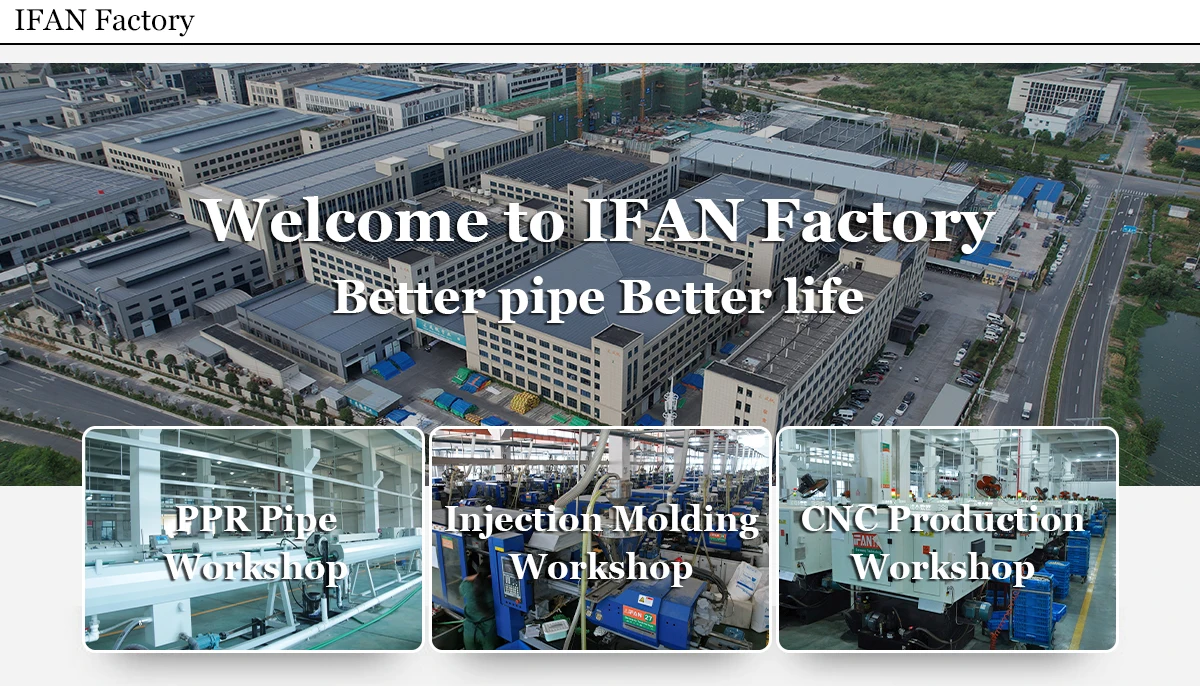 IFAN Factory

Welcome to IFAN Factory

Better pipe Better life

PPR Pipe Workshop

Injection Molding Workshop

CNC Production Workshop